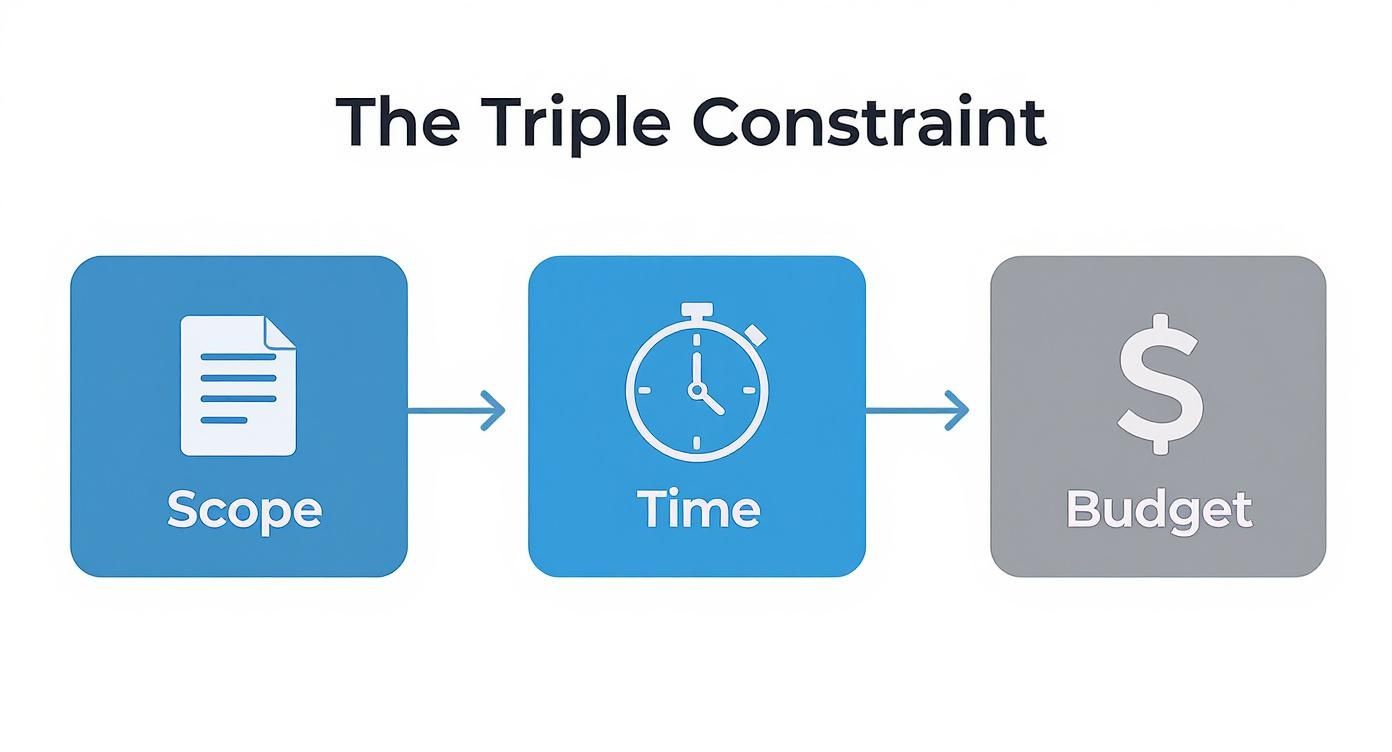 The Triple Constraint

Scope

Time

$

Budget